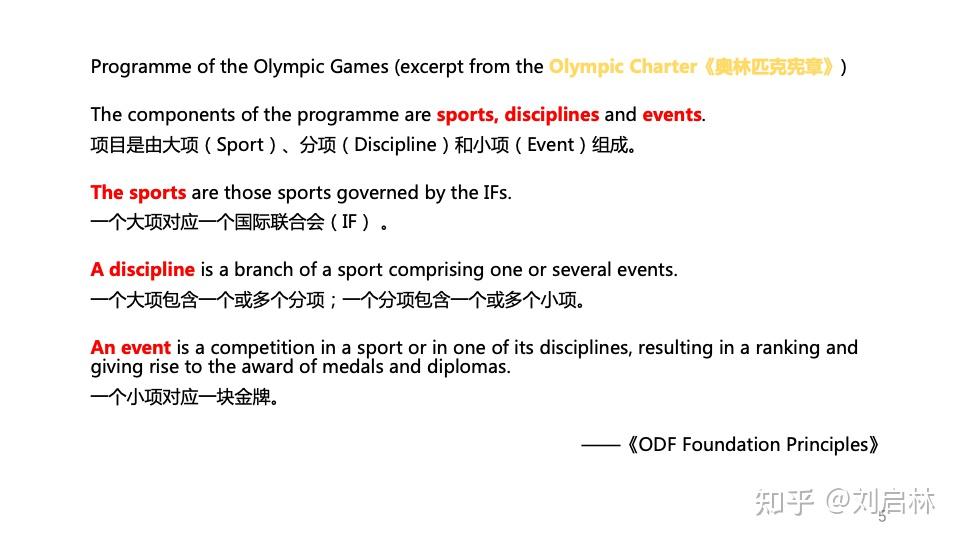 Programme of the Olympic Games (excerpt from the Olympic Charter《奥林匹克宪章》)

The components of the programme are sports, disciplines and events.
项目是由大项（Sport）、分项（Discipline）和小项（Event）组成。

The sports are those sports governed by the IFs.
一个大项对应一个国际联合会（IF）。

A discipline is a branch of a sport comprising one or several events.
一个大项包含一个或多个分项；一个分项包含一个或多个小项。

An event is a competition in a sport or in one of its disciplines, resulting in a ranking and giving rise to the award of medals and diplomas.
一个小项对应一块金牌。

——《ODF Foundation Principles》

知乎 @刘启林

5